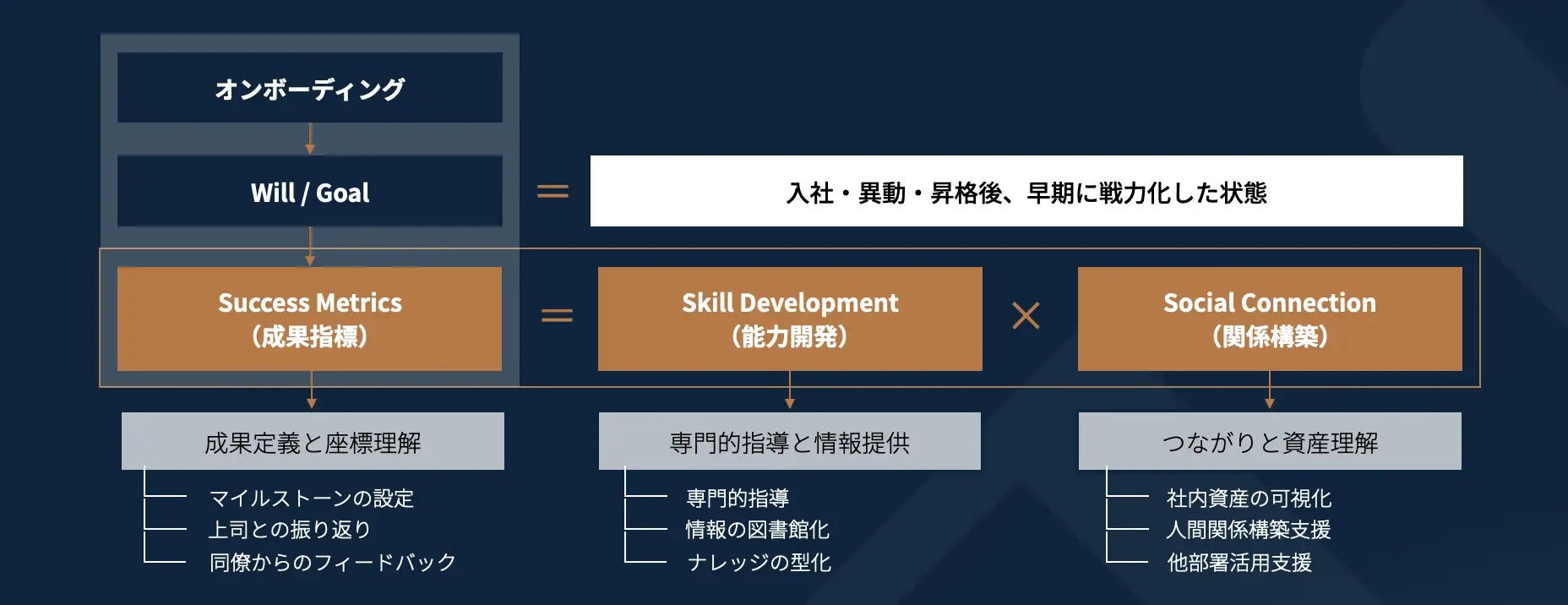 オンボーディング

Will / Goal

=

入社・異動・昇格後、早期に戦力化した状態

Success Metrics
（成果指標）

=

Skill Development
（能力開発）

×

Social Connection
（関係構築）

成果定義と座標理解

マイルストーンの設定
上司との振り返り
同僚からのフィードバック

専門的指導と情報提供

専門的指導
情報の図書館化
ナレッジの型化

つながりと資産理解

社内資産の可視化
人間関係構築支援
他部署活用支援